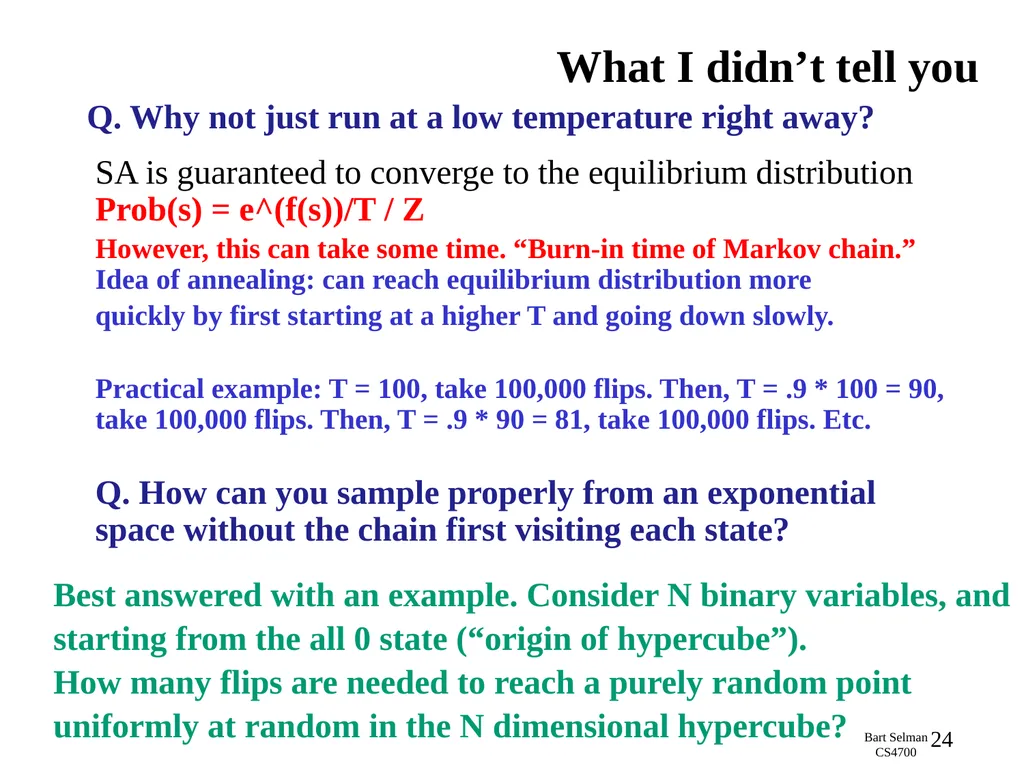 What I didn't tell you

Q. Why not just run at a low temperature right away?

SA is guaranteed to converge to the equilibrium distribution
Prob(s) = e^(f(s))/T / Z

However, this can take some time. "Burn-in time of Markov chain."
Idea of annealing: can reach equilibrium distribution more quickly by first starting at a higher T and going down slowly.

Practical example: T = 100, take 100,000 flips. Then, T = .9 * 100 = 90, take 100,000 flips. Then, T = .9 * 90 = 81, take 100,000 flips. Etc.

Q. How can you sample properly from an exponential space without the chain first visiting each state?

Best answered with an example. Consider N binary variables, and starting from the all 0 state ("origin of hypercube").
How many flips are needed to reach a purely random point uniformly at random in the N dimensional hypercube?

Bart Selman
CS4700
24